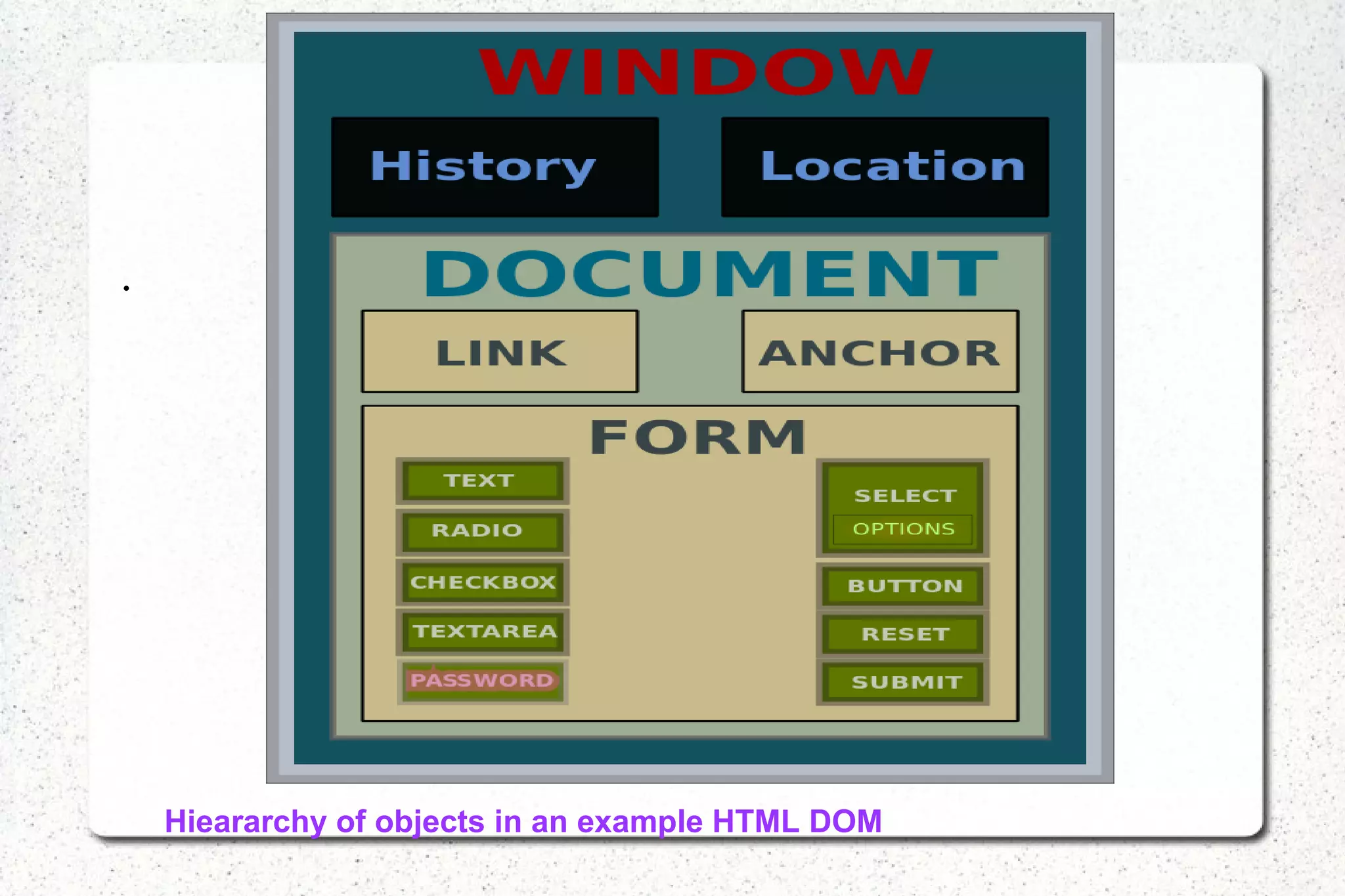 WINDOW

History

Location

DOCUMENT

LINK

ANCHOR

FORM

TEXT

RADIO

CHECKBOX

TEXTAREA

PASSWORD

SELECT

OPTIONS

BUTTON

RESET

SUBMIT

Hieararchy of objects in an example HTML DOM